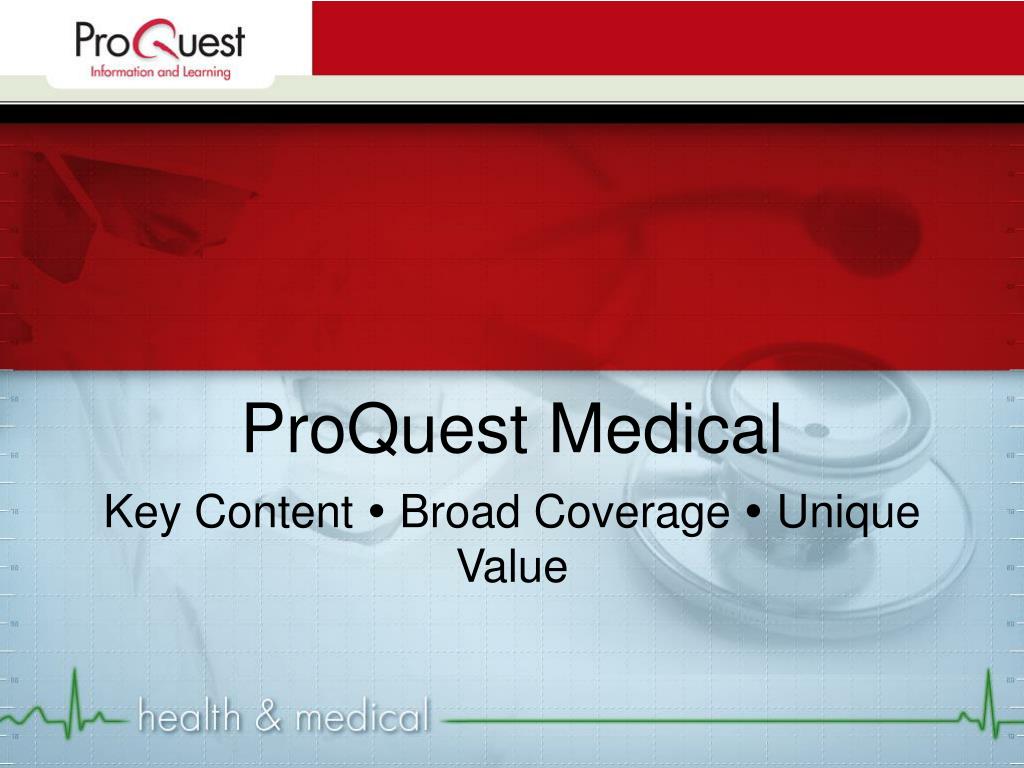 ProQuest
Information and Learning

ProQuest Medical

Key Content • Broad Coverage • Unique Value

health & medical